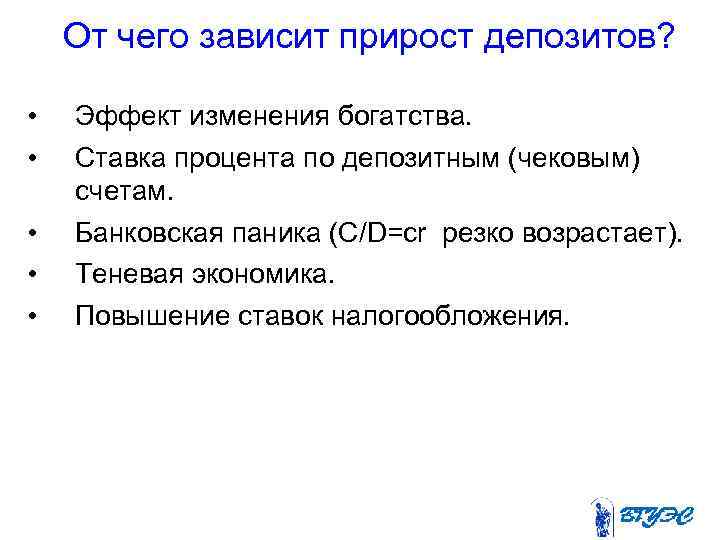 От чего зависит прирост депозитов?

• Эффект изменения богатства.
• Ставка процента по депозитным (чековым) счетам.
• Банковская паника (C/D=cr резко возрастает).
• Теневая экономика.
• Повышение ставок налогообложения.

ВГУЭС